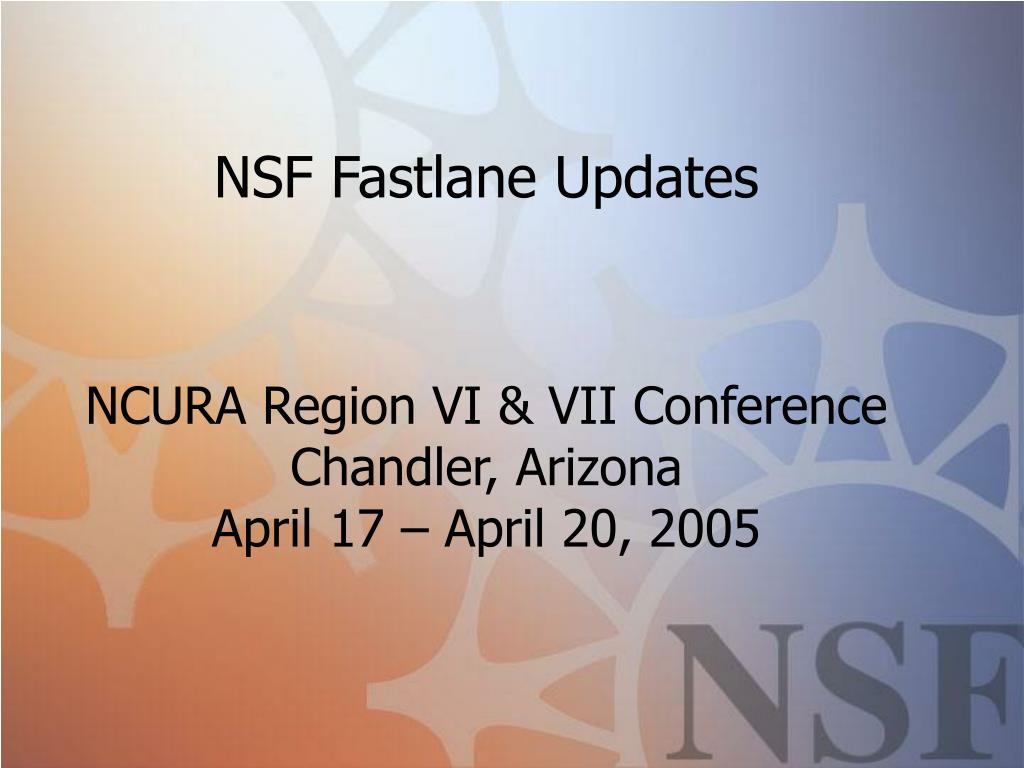 NSF Fastlane Updates

NCURA Region VI & VII Conference
Chandler, Arizona
April 17 – April 20, 2005

NSF